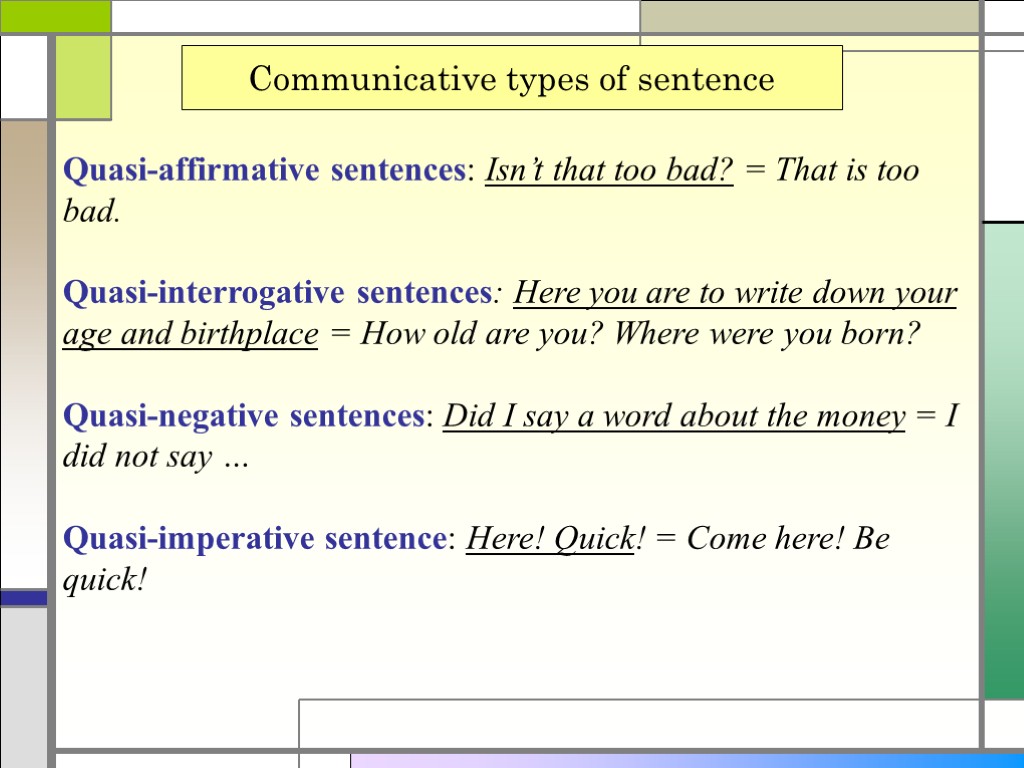 Communicative types of sentence

Quasi-affirmative sentences: Isn’t that too bad? = That is too bad.

Quasi-interrogative sentences: Here you are to write down your age and birthplace = How old are you? Where were you born?

Quasi-negative sentences: Did I say a word about the money = I did not say …

Quasi-imperative sentence: Here! Quick! = Come here! Be quick!